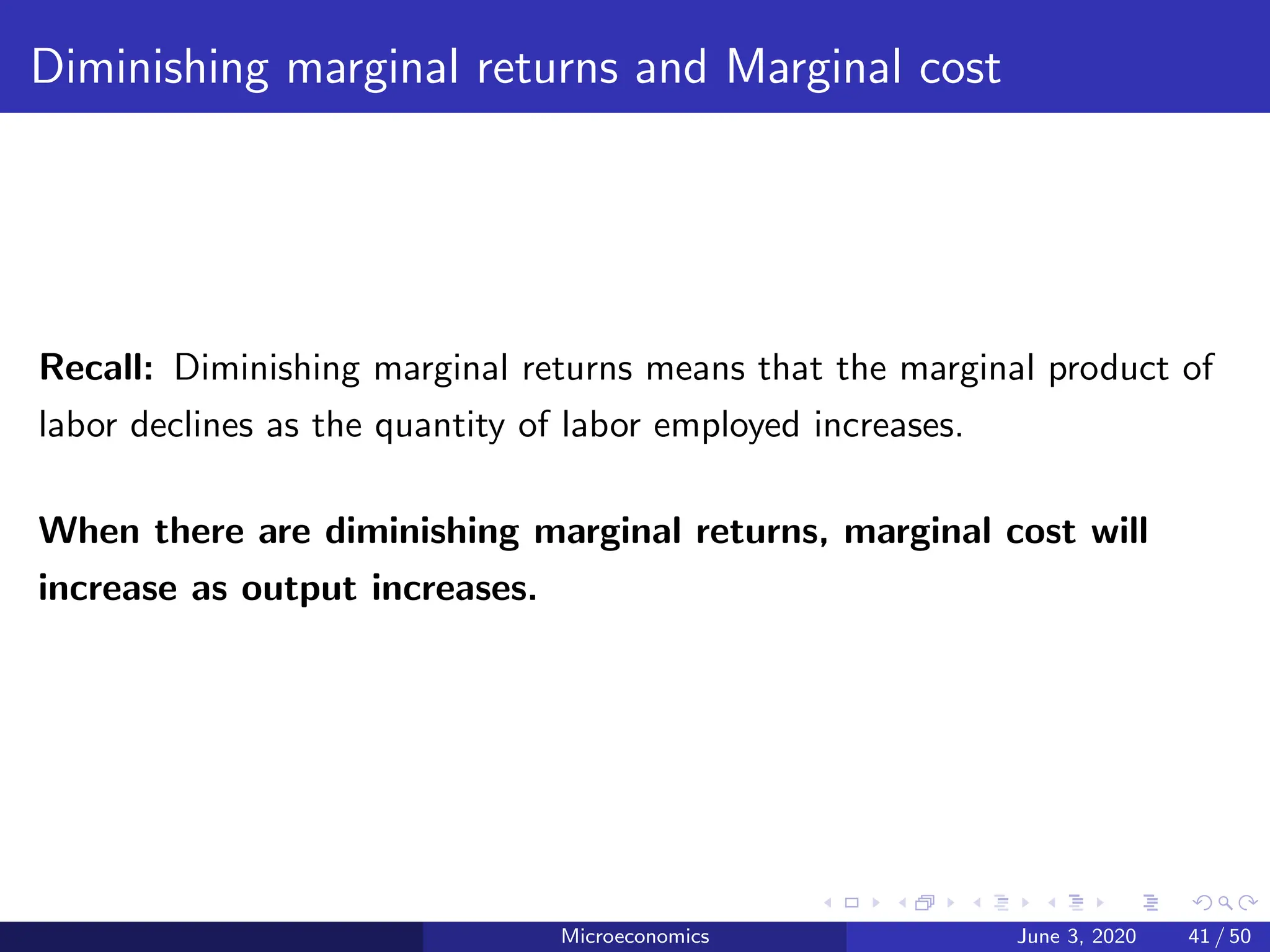 Diminishing marginal returns and Marginal cost

**Recall:** Diminishing marginal returns means that the marginal product of labor declines as the quantity of labor employed increases.

**When there are diminishing marginal returns, marginal cost will increase as output increases.**

Microeconomics June 3, 2020 41 / 50